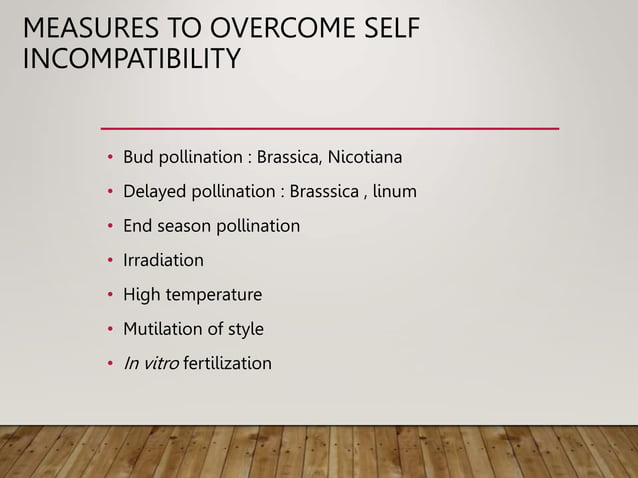 MEASURES TO OVERCOME SELF INCOMPATIBILITY

• Bud pollination : Brassica, Nicotiana
• Delayed pollination : Brasssica , linum
• End season pollination
• Irradiation
• High temperature
• Mutilation of style
• In vitro fertilization